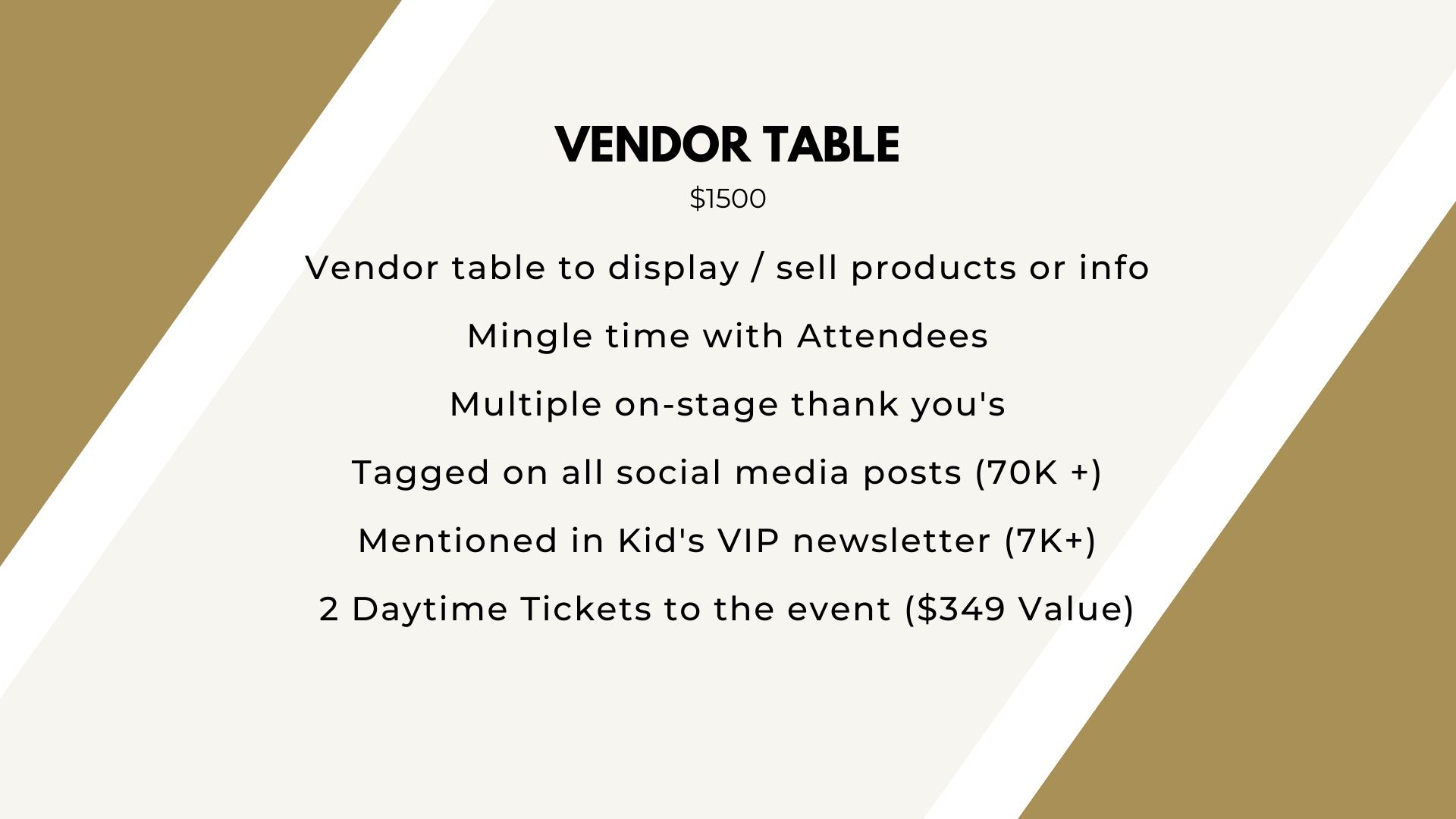 VENDOR TABLE

\$1500

Vendor table to display / sell products or info

Mingle time with Attendees

Multiple on-stage thank you's

Tagged on all social media posts (70K +)

Mentioned in Kid's VIP newsletter (7K+)

2 Daytime Tickets to the event (\$349 Value)